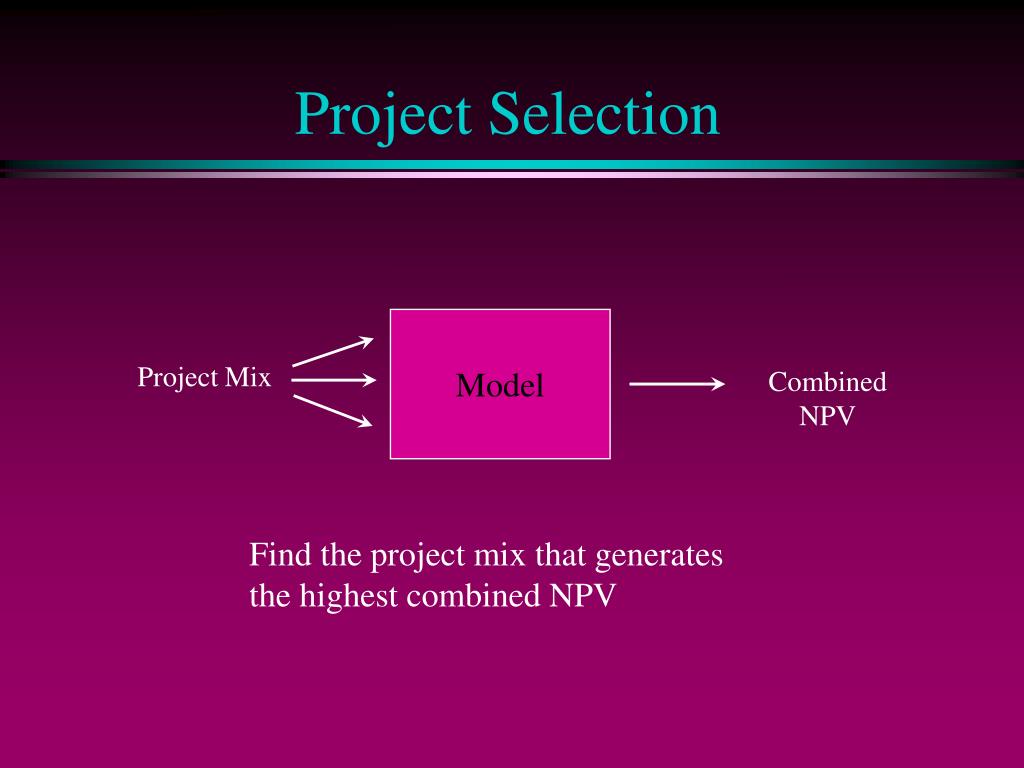 Project Selection

Project Mix

Model

Combined NPV

Find the project mix that generates the highest combined NPV